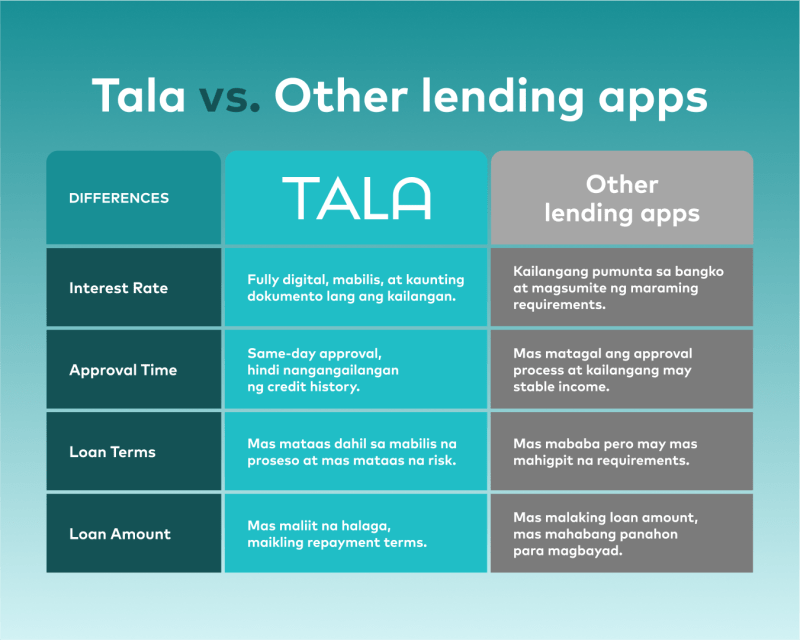 Tala vs. Other lending apps

| DIFFERENCES | TALA | Other lending apps |
|---|---|---|
| Interest Rate | Fully digital, mabilis, at kaunting dokumento lang ang kailangan. | Kailangang pumunta sa bangko at magsumite ng maraming requirements. |
| Approval Time | Same-day approval, hindi nangangailangan ng credit history. | Mas matagal ang approval process at kailangang may stable income. |
| Loan Terms | Mas mataas dahil sa mabilis na proseso at mas mataas na risk. | Mas mababa pero may mas mahigpit na requirements. |
| Loan Amount | Mas maliit na halaga, maikling repayment terms. | Mas malaking loan amount, mas mahabang panahon para magbayad. |